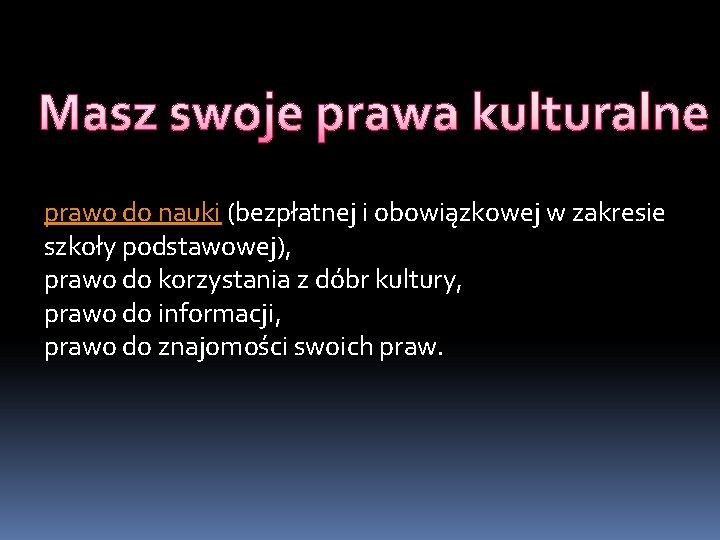 Masz swoje prawa kulturalne

prawo do nauki (bezpłatnej i obowiązkowej w zakresie szkoły podstawowej),
prawo do korzystania z dóbr kultury,
prawo do informacji,
prawo do znajomości swoich praw.